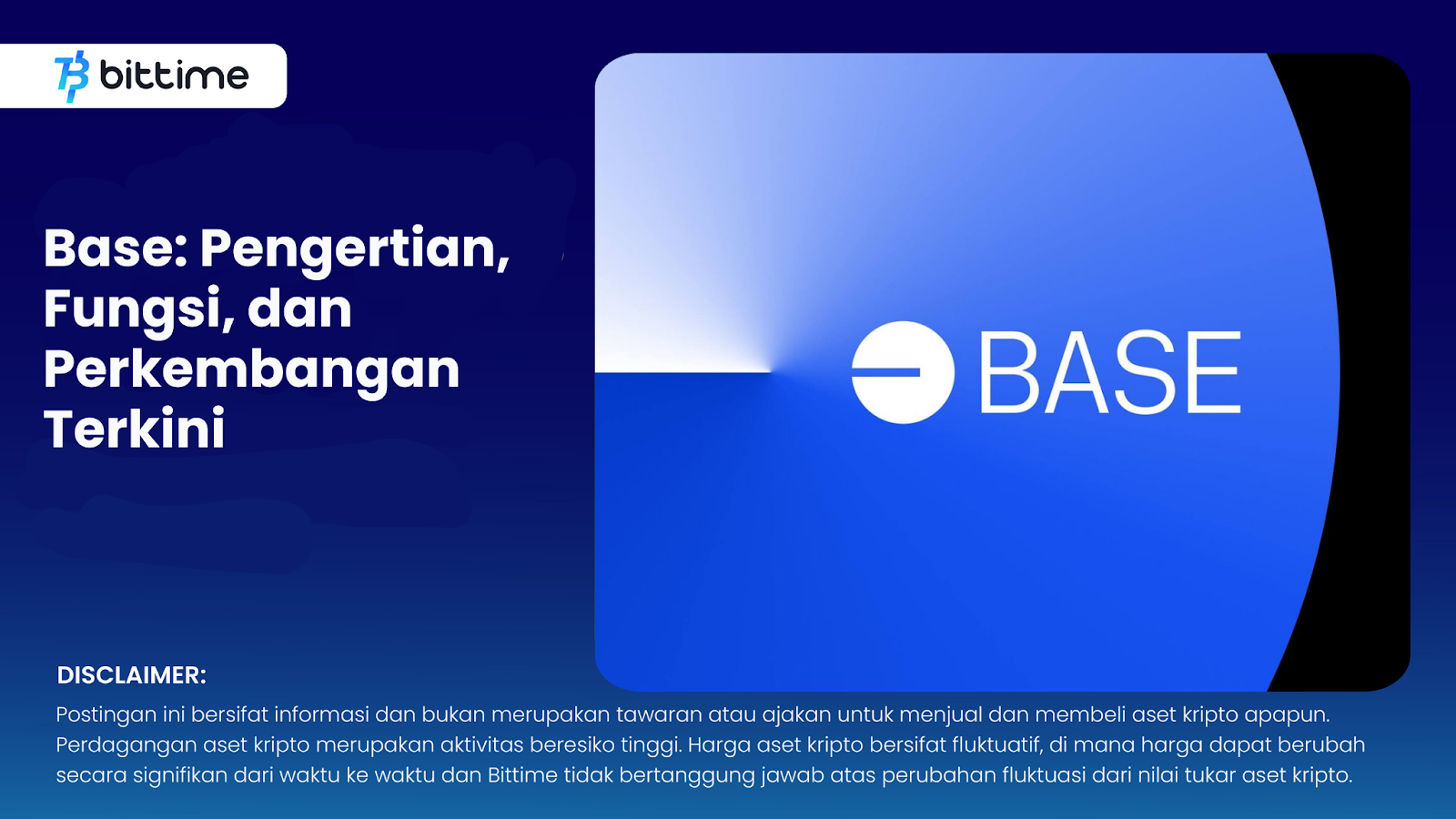 bittime

Base: Pengertian, Fungsi, dan Perkembangan Terkini

BASE

DISCLAIMER:
Postingan ini bersifat informasi dan bukan merupakan tawaran atau ajakan untuk menjual dan membeli aset kripto apapun. Perdagangan aset kripto merupakan aktivitas beresiko tinggi. Harga aset kripto bersifat fluktuatif, di mana harga dapat berubah secara signifikan dari waktu ke waktu dan Bittime tidak bertanggung jawab atas perubahan fluktuasi dari nilai tukar aset kripto.